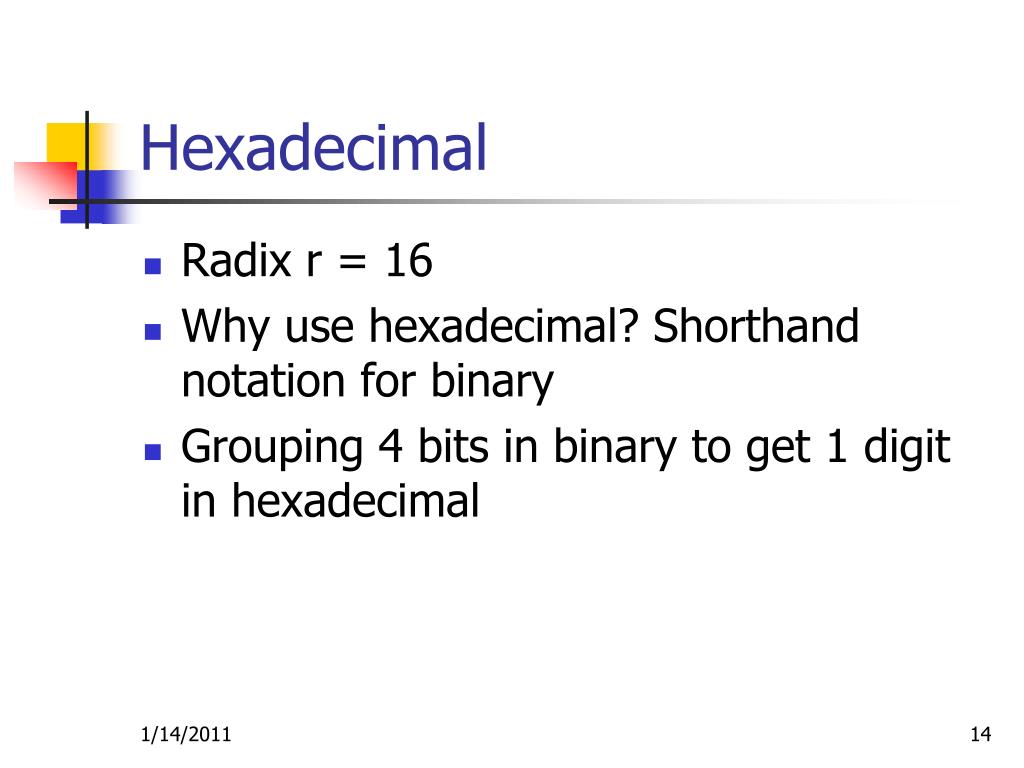 Hexadecimal

- Radix r = 16
- Why use hexadecimal? Shorthand notation for binary
- Grouping 4 bits in binary to get 1 digit in hexadecimal

1/14/2011

14